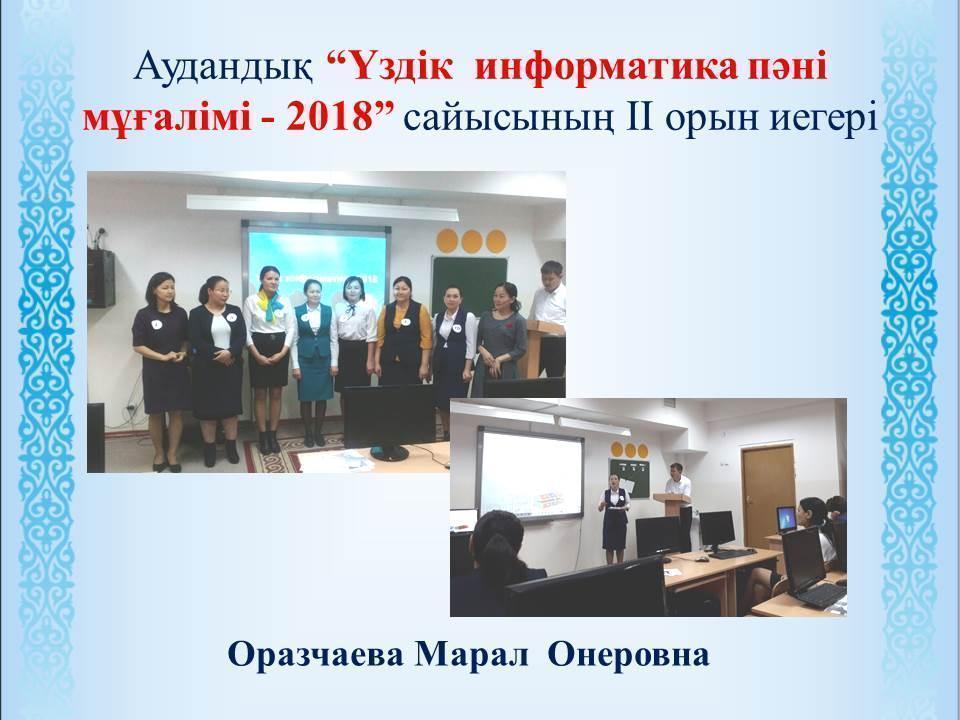 Аудандық “Үздік информатика пәні мұғалімі - 2018” сайысының II орын иегері

Оразчаева Марал Онеровна